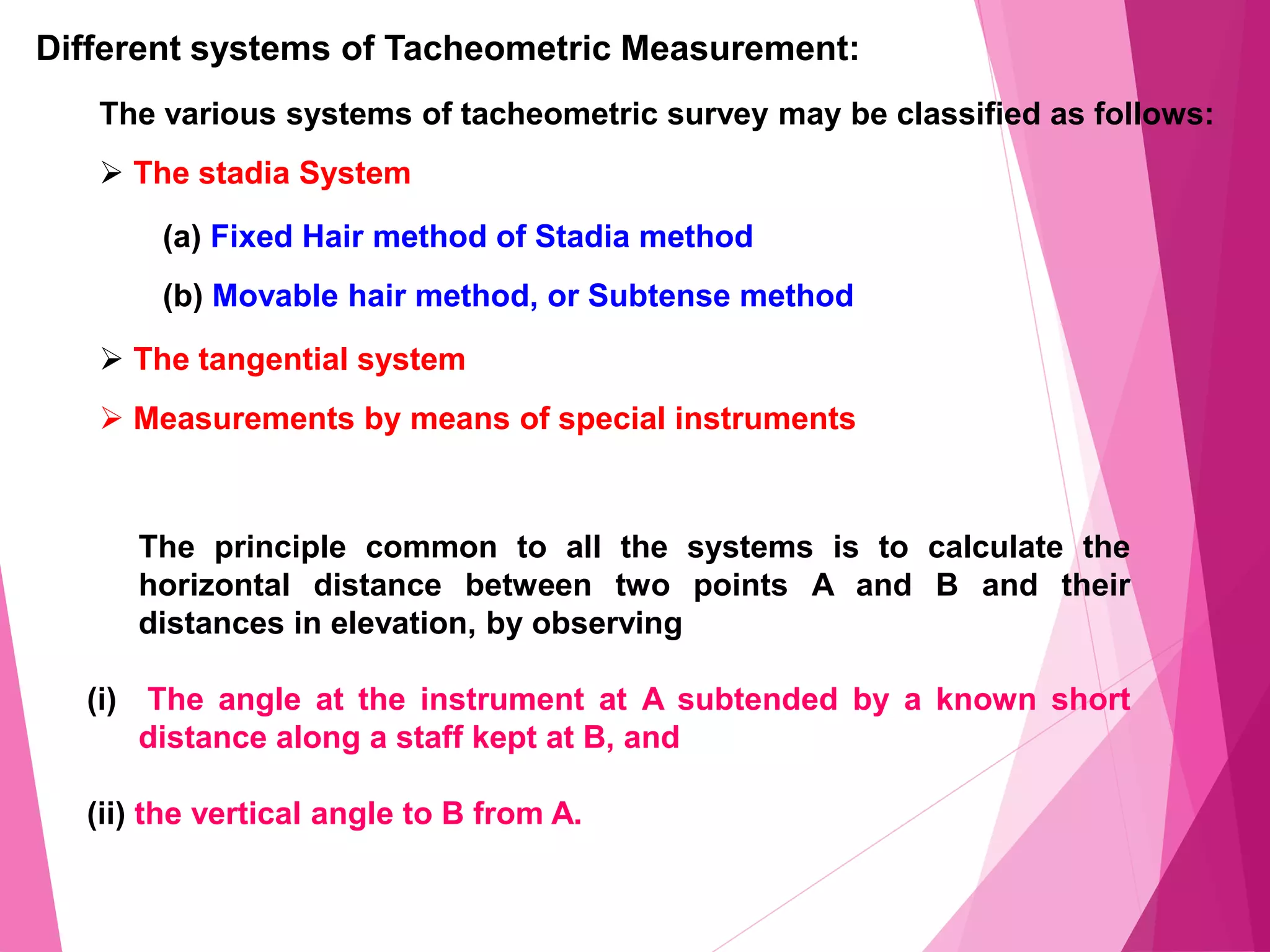 Different systems of Tacheometric Measurement:

The various systems of tacheometric survey may be classified as follows:

➢ The stadia System

(a) Fixed Hair method of Stadia method

(b) Movable hair method, or Subtense method

➢ The tangential system

➢ Measurements by means of special instruments

The principle common to all the systems is to calculate the horizontal distance between two points A and B and their distances in elevation, by observing

(i) The angle at the instrument at A subtended by a known short distance along a staff kept at B, and

(ii) the vertical angle to B from A.